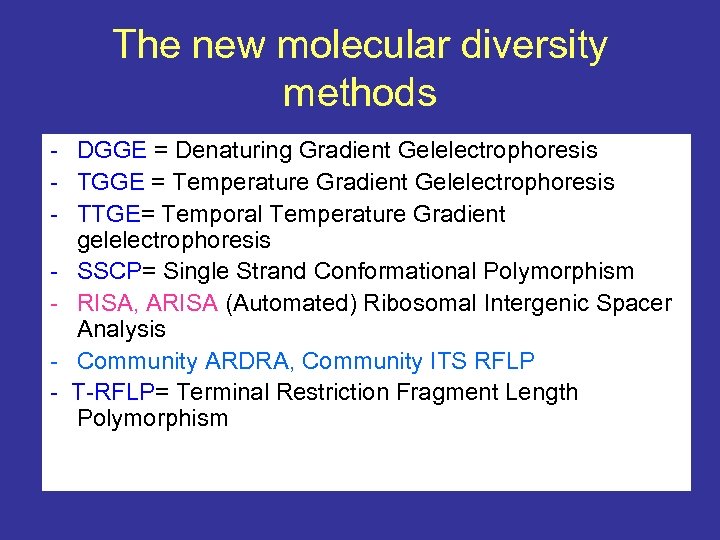 The new molecular diversity methods

- DGGE = Denaturing Gradient Gelelectrophoresis
- TGGE = Temperature Gradient Gelelectrophoresis
- TTGE= Temporal Temperature Gradient gelelectrophoresis
- SSCP= Single Strand Conformational Polymorphism
- RISA, ARISA (Automated) Ribosomal Intergenic Spacer Analysis
- Community ARDRA, Community ITS RFLP
- T-RFLP= Terminal Restriction Fragment Length Polymorphism